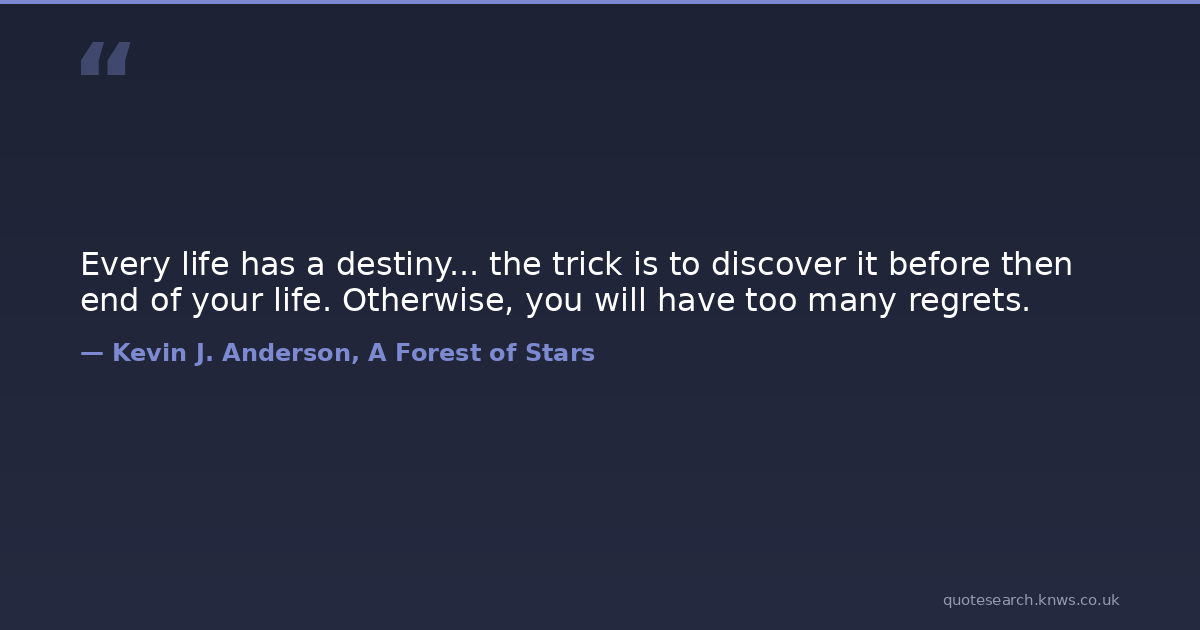 “

Every life has a destiny... the trick is to discover it before then end of your life. Otherwise, you will have too many regrets.

— Kevin J. Anderson, A Forest of Stars

quotesearch.knws.co.uk